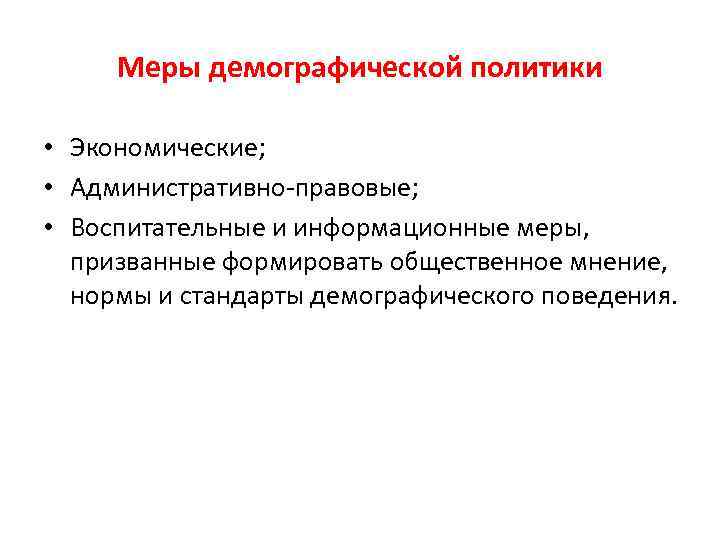 Меры демографической политики

• Экономические;
• Административно-правовые;
• Воспитательные и информационные меры, призванные формировать общественное мнение, нормы и стандарты демографического поведения.